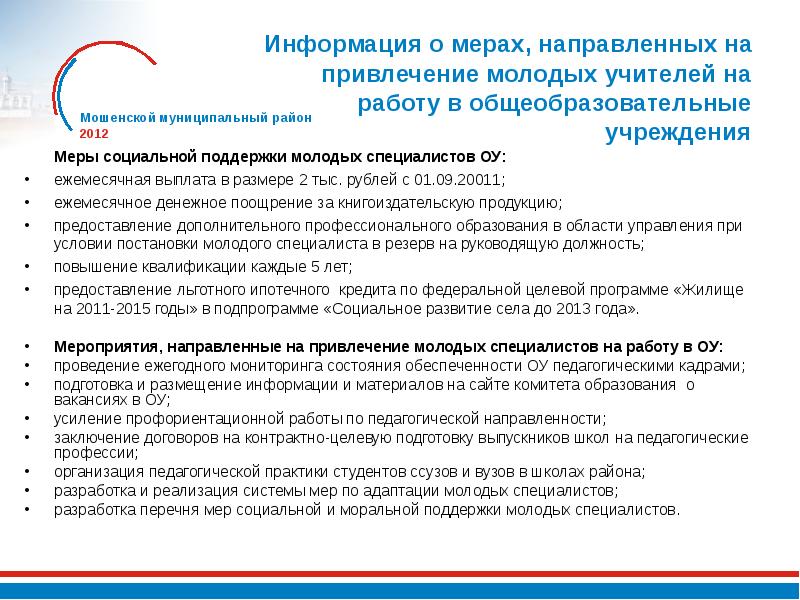 Мошенской муниципальный район
2012

Информация о мерах, направленных на привлечение молодых учителей на работу в общеобразовательные учреждения

Меры социальной поддержки молодых специалистов ОУ:
• ежемесячная выплата в размере 2 тыс. рублей с 01.09.20011;
• ежемесячное денежное поощрение за книгоиздательскую продукцию;
• предоставление дополнительного профессионального образования в области управления при условии постановки молодого специалиста в резерв на руководящую должность;
• повышение квалификации каждые 5 лет;
• предоставление льготного ипотечного кредита по федеральной целевой программе «Жилище на 2011-2015 годы» в подпрограмме «Социальное развитие села до 2013 года».

• Мероприятия, направленные на привлечение молодых специалистов на работу в ОУ:
• проведение ежегодного мониторинга состояния обеспеченности ОУ педагогическими кадрами;
• подготовка и размещение информации и материалов на сайте комитета образования о вакансиях в ОУ;
• усиление профориентационной работы по педагогической направленности;
• заключение договоров на контрактно-целевую подготовку выпускников школ на педагогические профессии;
• организация педагогической практики студентов ссузов и вузов в школах района;
• разработка и реализация системы мер по адаптации молодых специалистов;
• разработка перечня мер социальной и моральной поддержки молодых специалистов.